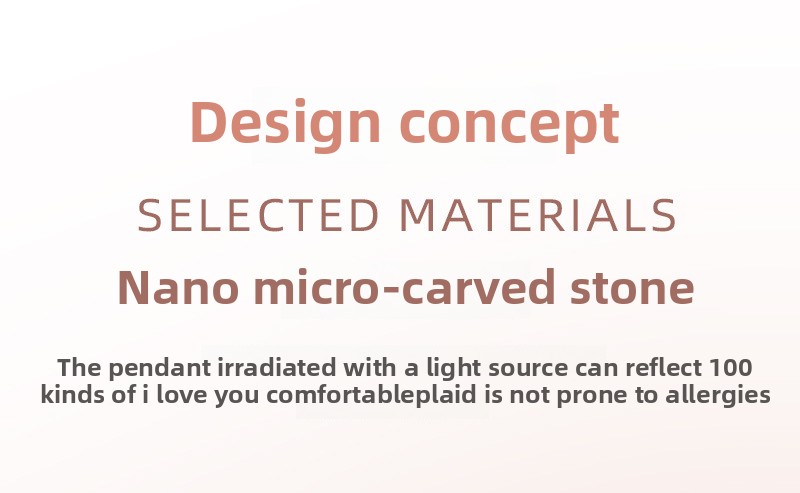 Design concept

SELECTED MATERIALS

Nano micro-carved stone

The pendant irradiated with a light source can reflect 100 kinds of i love you comfortableplaid is not prone to allergies